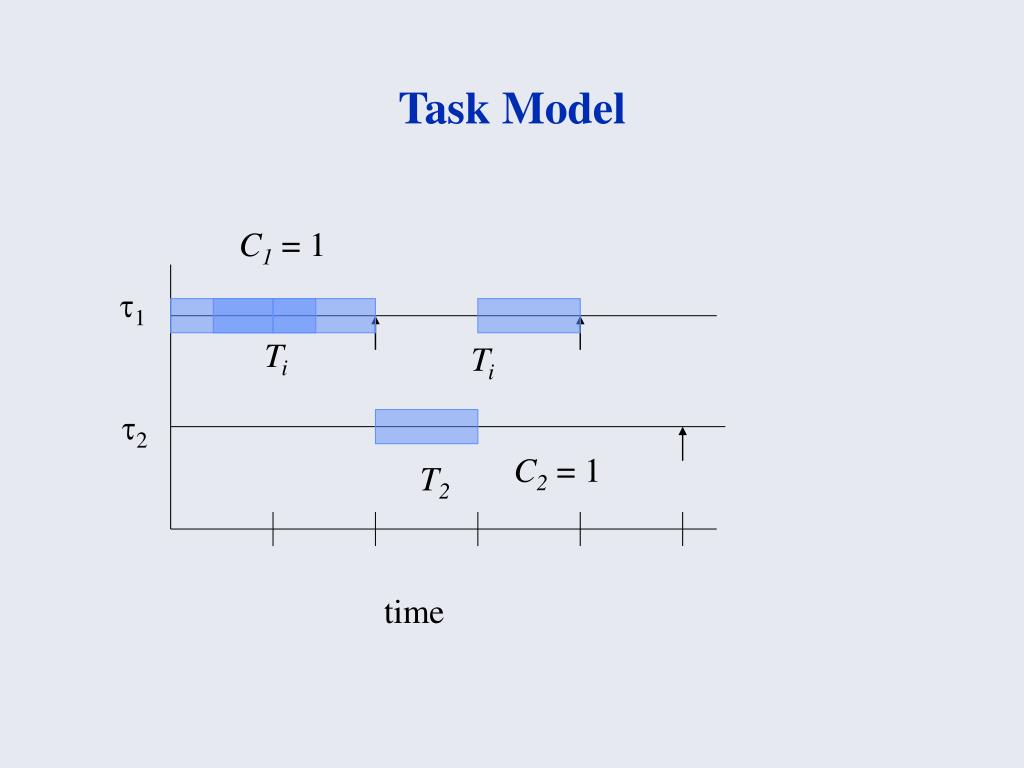 Task Model

$C_1 = 1$

$\tau_1$

$T_i$

$T_i$

$\tau_2$

$T_2$

$C_2 = 1$

time